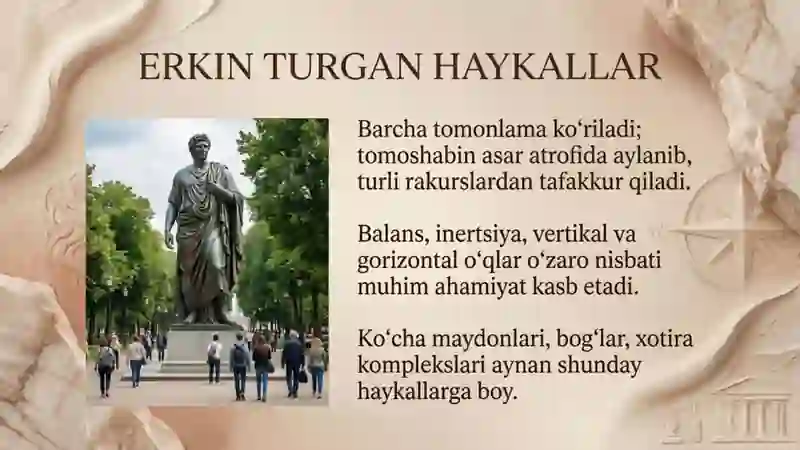 ERKIN TURGAN HAYKALLAR

Barcha tomonlama koʻriladi; tomoshabin asar atrofida aylanib, turli rakurslardan tafakkur qiladi.

Balans, inertsiya, vertikal va gorizontal oʻqlar oʻzaro nisbati muhim ahamiyat kasb etadi.

Koʻcha maydonlari, bogʻlar, xotira komplekslari aynan shunday haykallarga boy.